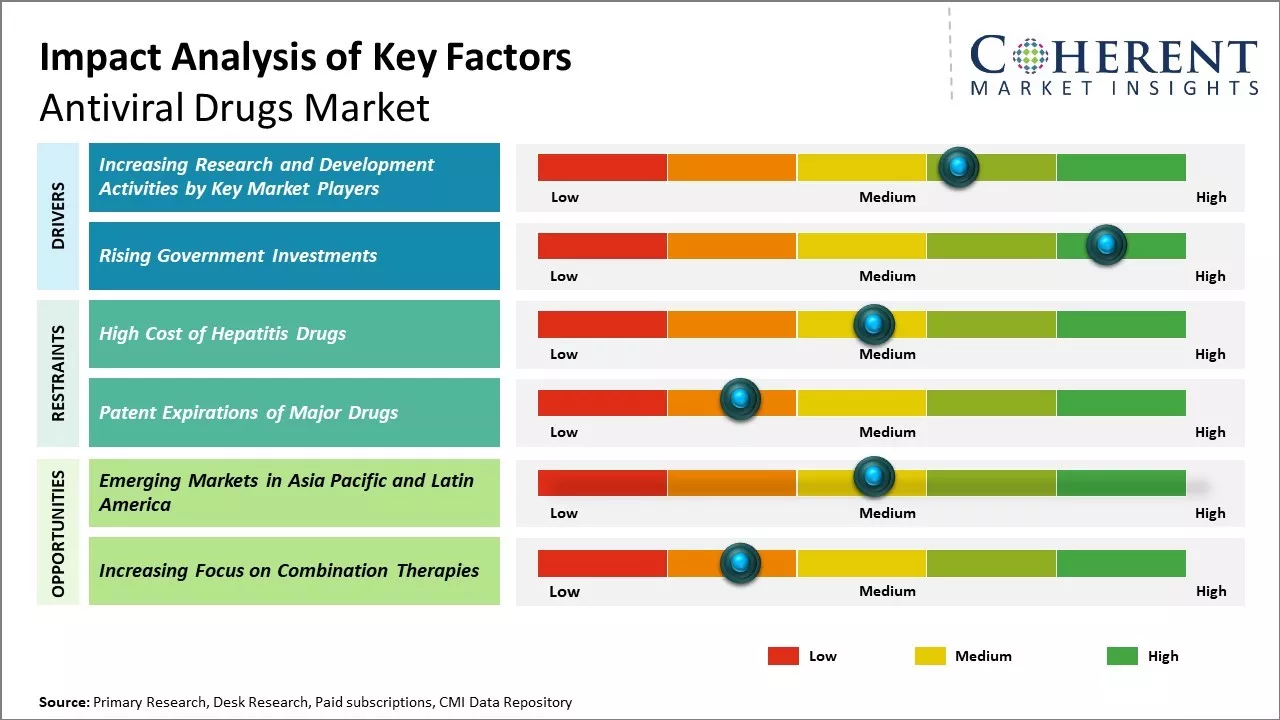 Impact Analysis of Key Factors
Antiviral Drugs Market

COHERENT
MARKET INSIGHTS

DRIVERS

Increasing Research and Development Activities by Key Market Players

Low Medium High

Rising Government Investments

Low Medium High

RESTRAINTS

High Cost of Hepatitis Drugs

Low Medium High

Patent Expirations of Major Drugs

Low Medium High

OPPORTUNITIES

Emerging Markets in Asia Pacific and Latin America

Low Medium High

Increasing Focus on Combination Therapies

Low Medium High

Low Medium High

Source: Primary Research, Desk Research, Paid subscriptions, CMI Data Repository